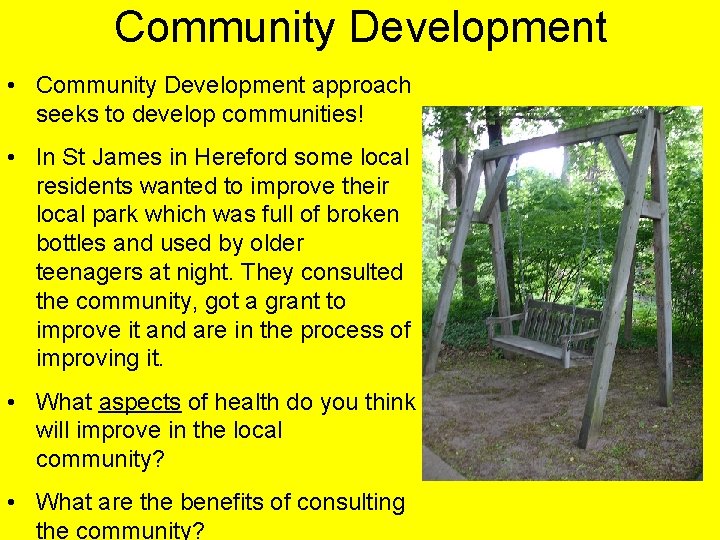 Community Development

• Community Development approach seeks to develop communities!

• In St James in Hereford some local residents wanted to improve their local park which was full of broken bottles and used by older teenagers at night. They consulted the community, got a grant to improve it and are in the process of improving it.

• What aspects of health do you think will improve in the local community?

• What are the benefits of consulting the community?